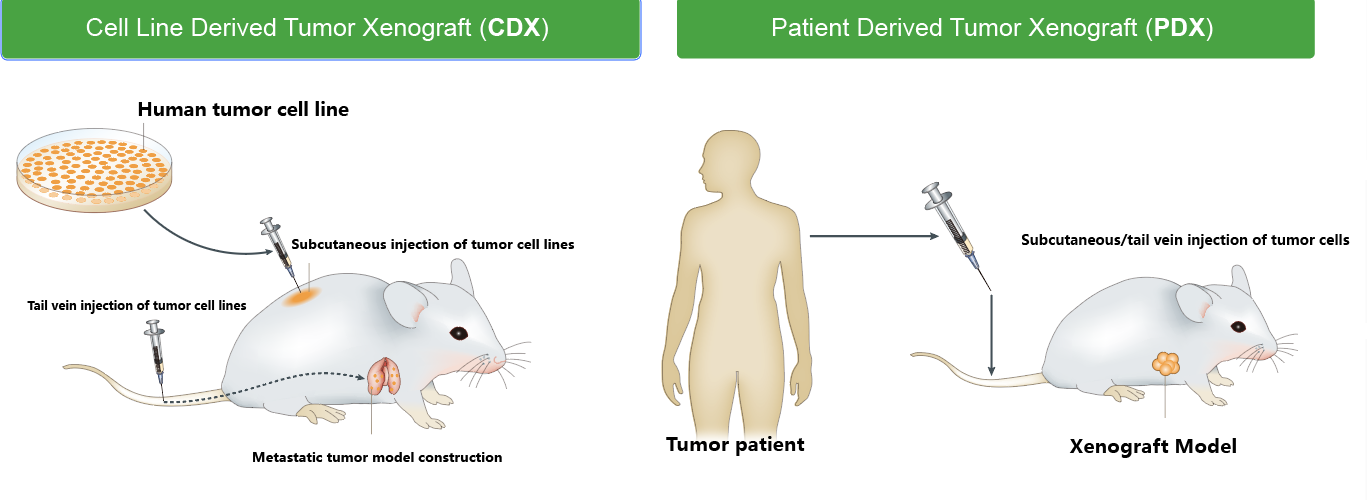 Cell Line Derived Tumor Xenograft (CDX)

Human tumor cell line

Subcutaneous injection of tumor cell lines

Tail vein injection of tumor cell lines

Metastatic tumor model construction

Patient Derived Tumor Xenograft (PDX)

Subcutaneous/tail vein injection of tumor cells

Tumor patient

Xenograft Model